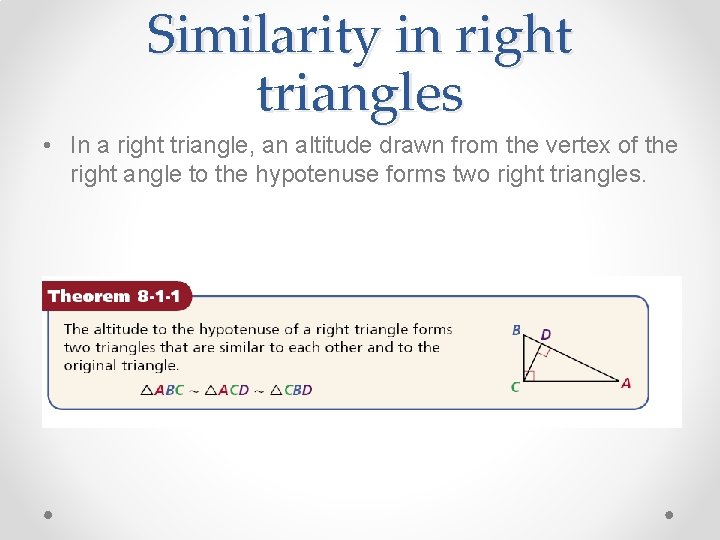 Similarity in right triangles

• In a right triangle, an altitude drawn from the vertex of the right angle to the hypotenuse forms two right triangles.

Theorem 8-1-1

The altitude to the hypotenuse of a right triangle forms two triangles that are similar to each other and to the original triangle.

$\triangle ABC \sim \triangle ACD \sim \triangle CBD$

B D C A